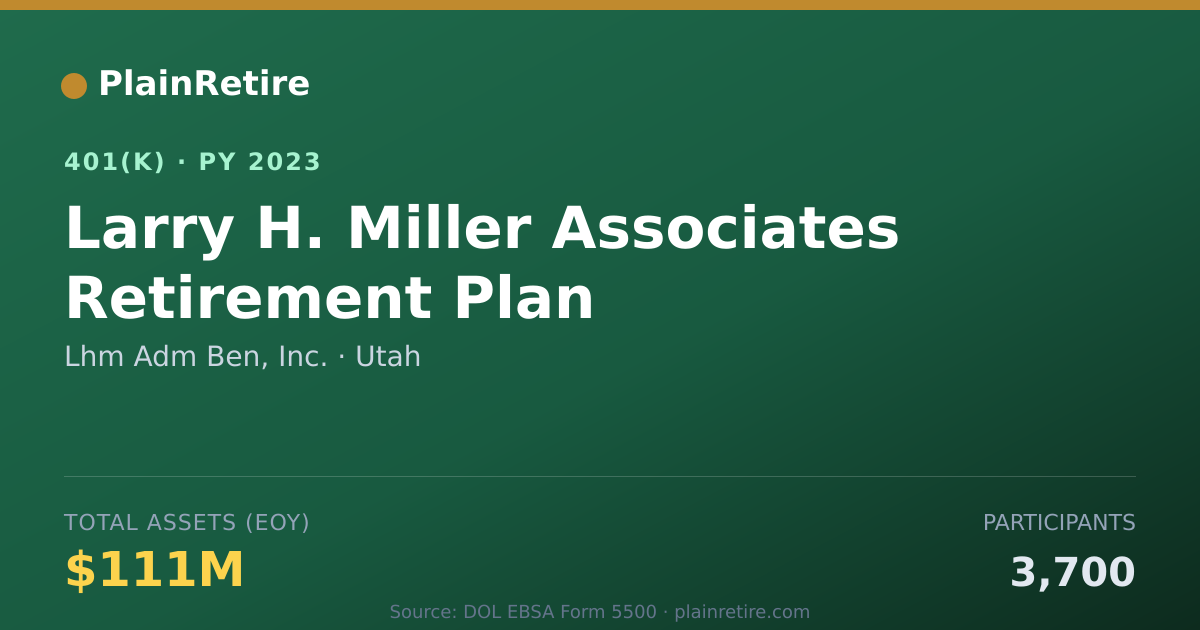 PlainRetire

401(K) · PY 2023

Larry H. Miller Associates Retirement Plan

Lhm Adm Ben, Inc. · Utah

TOTAL ASSETS (EOY)

$111M

PARTICIPANTS

3,700

Source: DOL EBSA Form 5500 · plainretire.com